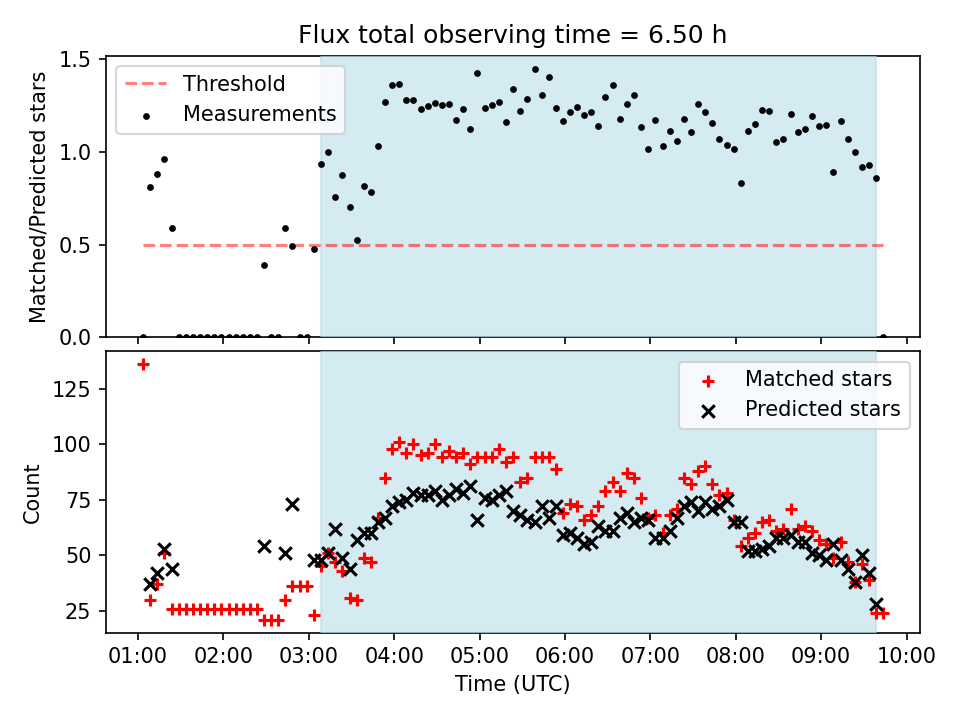 Flux total observing time = 6.50 h

Threshold
Measurements

Matched/Predicted stars

1.5
1.0
0.5
0.0

Matched stars
Predicted stars

Count

125
100
75
50
25

01:00 02:00 03:00 04:00 05:00 06:00 07:00 08:00 09:00 10:00

Time (UTC)